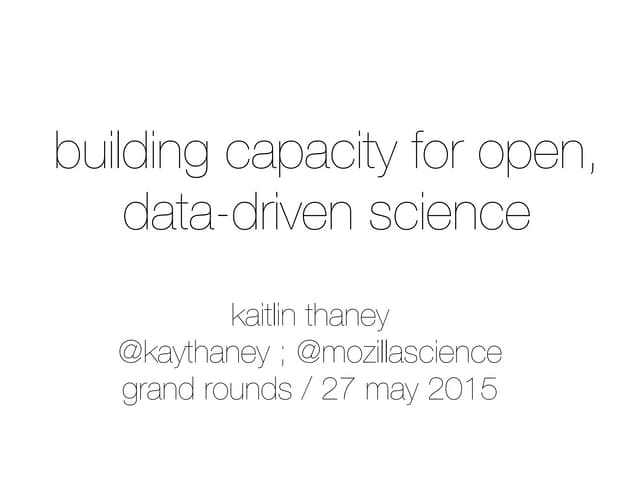 building capacity for open, data-driven science

kaitlin thaney
@kaythaney ; @mozillascience
grand rounds / 27 may 2015